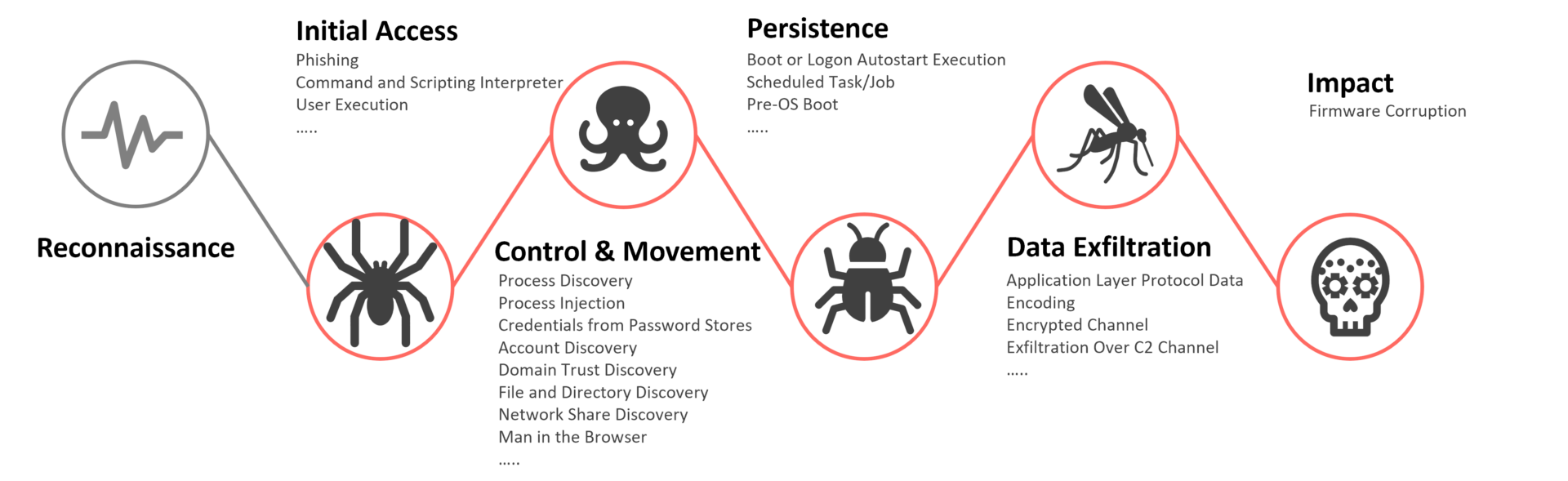 Reconnaissance

Initial Access
Phishing
Command and Scripting Interpreter
User Execution
.....

Control & Movement
Process Discovery
Process Injection
Credentials from Password Stores
Account Discovery
Domain Trust Discovery
File and Directory Discovery
Network Share Discovery
Man in the Browser
.....

Persistence
Boot or Logon Autostart Execution
Scheduled Task/Job
Pre-OS Boot
.....

Data Exfiltration
Application Layer Protocol Data
Encoding
Encrypted Channel
Exfiltration Over C2 Channel
.....

Impact
Firmware Corruption